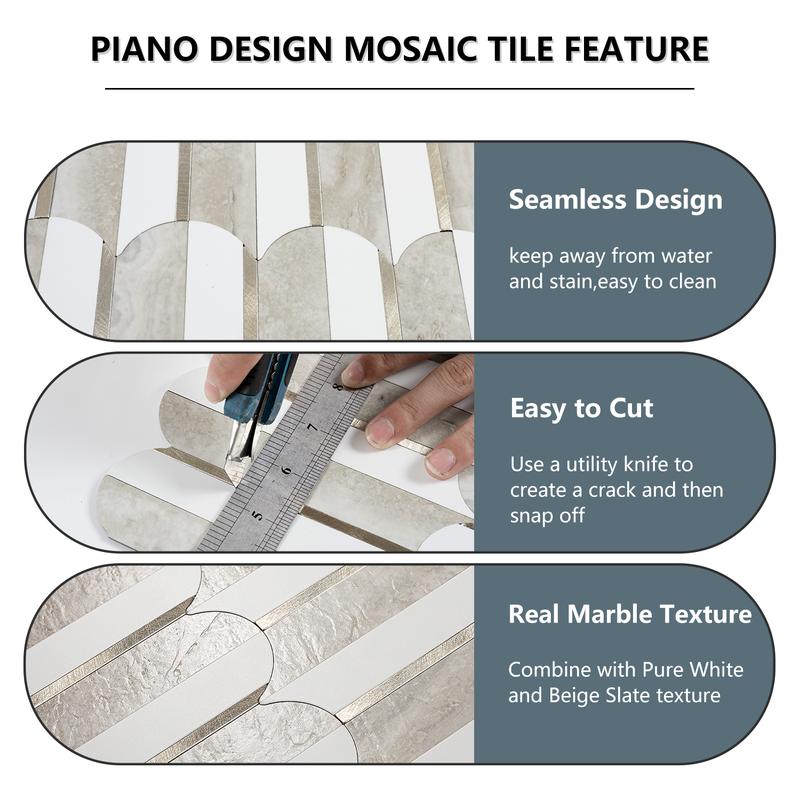 PIANO DESIGN MOSAIC TILE FEATURE

Seamless Design

keep away from water and stain,easy to clean

8
7
6
5

Easy to Cut

Use a utility knife to create a crack and then snap off

Real Marble Texture

Combine with Pure White and Beige Slate texture